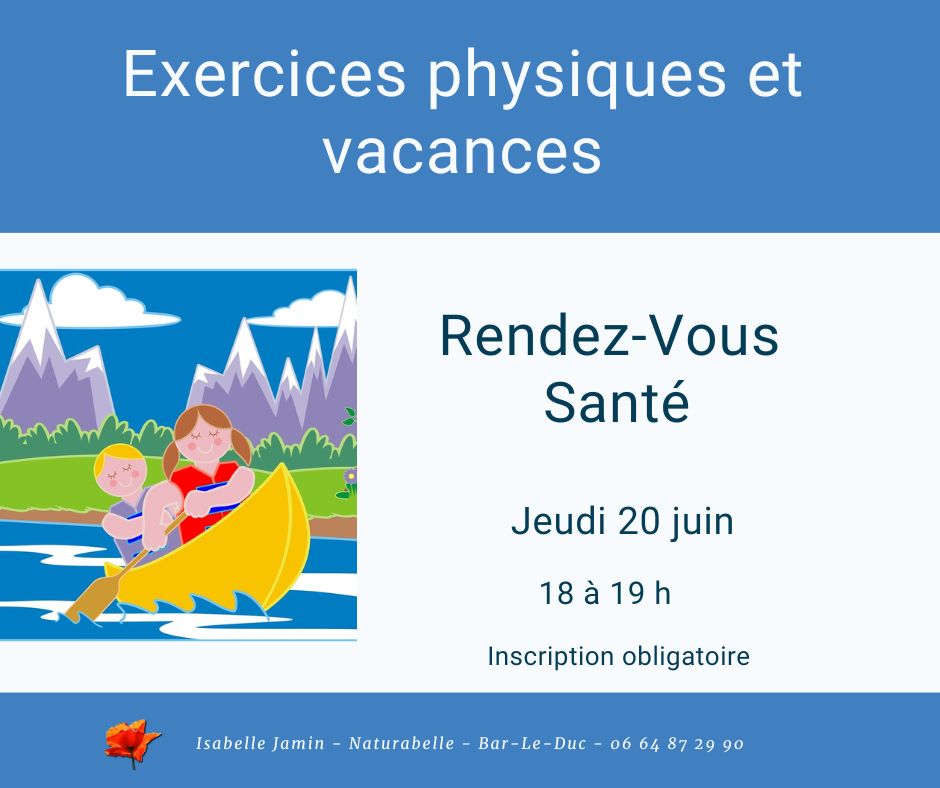 Exercices physiques et vacances

Rendez-Vous Santé

Jeudi 20 juin

18 à 19 h

Inscription obligatoire

Isabelle Jamin - Naturabelle - Bar-Le-Duc - 06 64 87 29 90